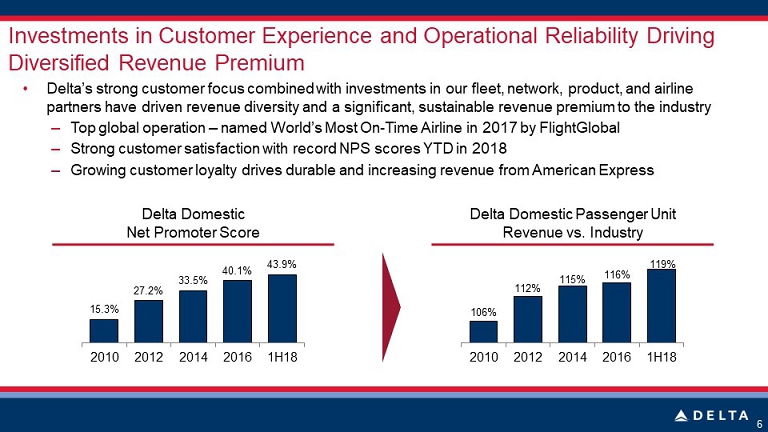 Investments in Customer Experience and Operational Reliability Driving Diversified Revenue Premium

• Delta's strong customer focus combined with investments in our fleet, network, product, and airline partners have driven revenue diversity and a significant, sustainable revenue premium to the industry
– Top global operation – named World's Most On-Time Airline in 2017 by FlightGlobal
– Strong customer satisfaction with record NPS scores YTD in 2018
– Growing customer loyalty drives durable and increasing revenue from American Express

Delta Domestic
Net Promoter Score

15.3%
27.2%
33.5%
40.1%
43.9%
2010 2012 2014 2016 1H18

Delta Domestic Passenger Unit Revenue vs. Industry

106%
112%
115%
116%
119%
2010 2012 2014 2016 1H18

DELTA
6